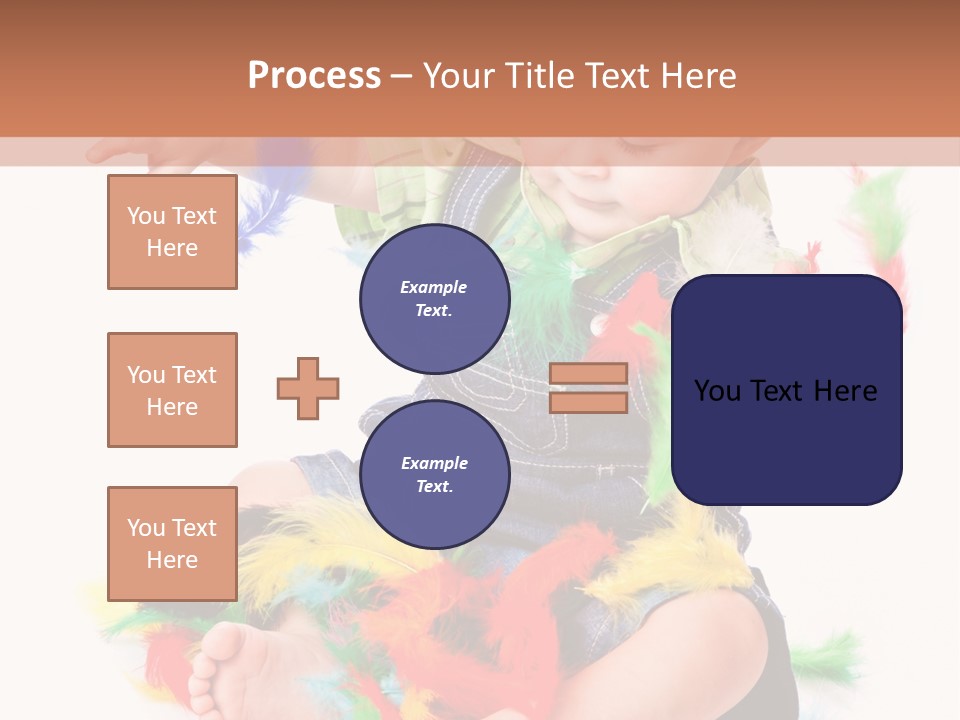 Process – Your Title Text Here

You Text Here

You Text Here

You Text Here

Example Text.

Example Text.

You Text Here